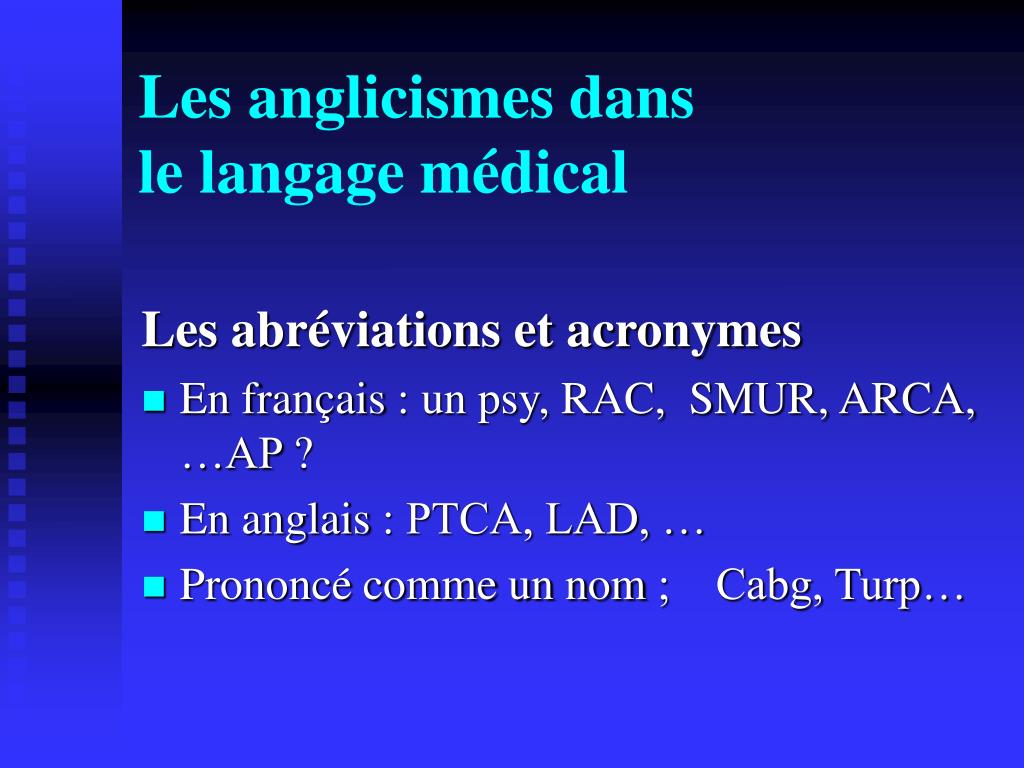 Les anglicismes dans
le langage médical

Les abréviations et acronymes

En français : un psy, RAC, SMUR, ARCA, …AP ?

En anglais : PTCA, LAD, …

Prononcé comme un nom ; Cabg, Turp…